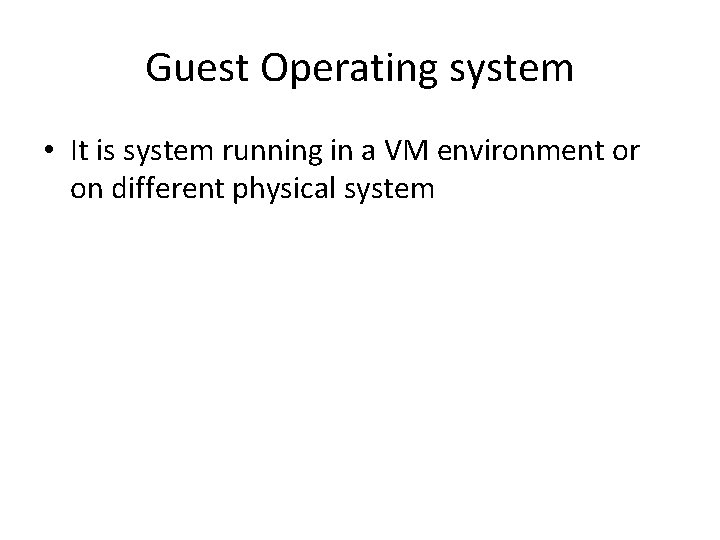 Guest Operating system

• It is system running in a VM environment or on different physical system